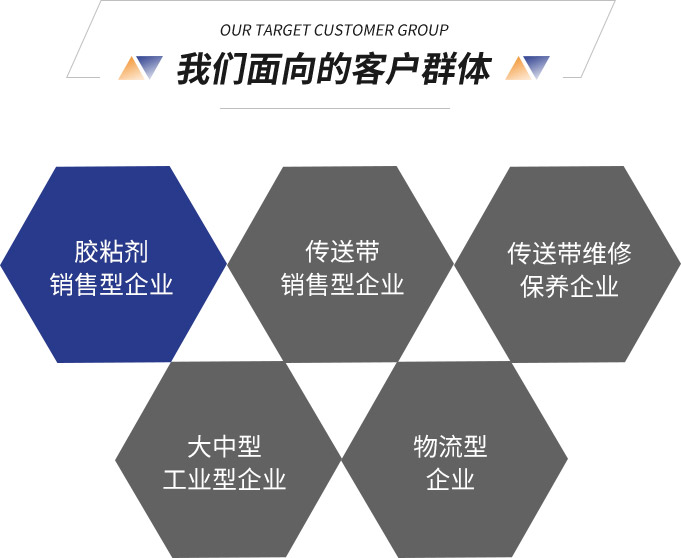 OUR TARGET CUSTOMER GROUP
我们面向的客户群体

胶粘剂
销售型企业

传送带
销售型企业

传送带维修
保养企业

大中型
工业型企业

物流型
企业